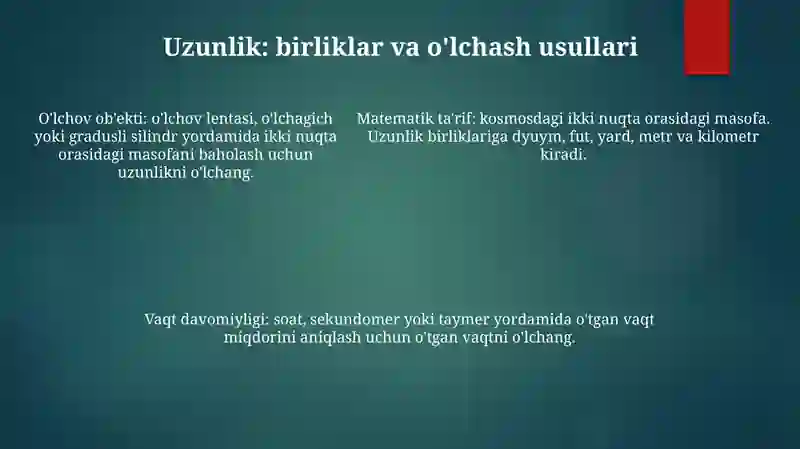 Uzunlik: birliklar va o'lchash usullari

O'lchov ob'ekti: o'lchov lentasi, o'lchagich yoki gradusli silindr yordamida ikki nuqta orasidagi masofani baholash uchun uzunlikni o'lchang.

Matematik ta'rif: kosmosdagi ikki nuqta orasidagi masofa. Uzunlik birliklariga dyuym, fut, yard, metr va kilometr kiradi.

Vaqt davomiyligi: soat, sekundomer yoki taymer yordamida o'tgan vaqt miqdorini aniqlash uchun o'tgan vaqtni o'lchang.